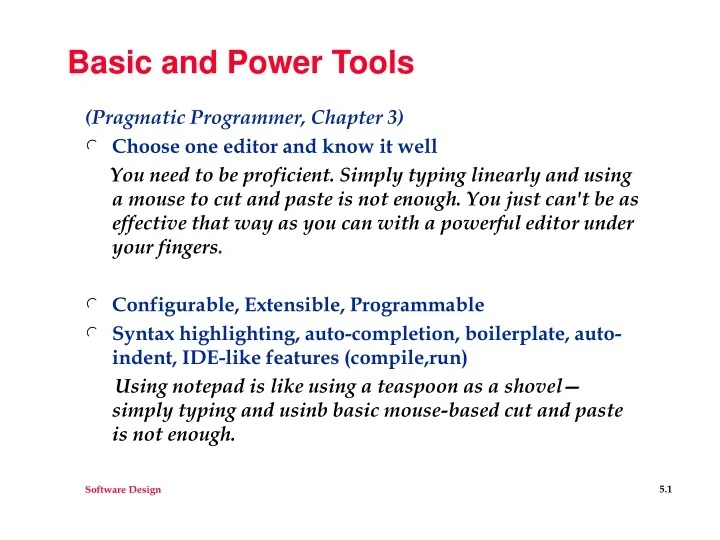 Basic and Power Tools

(Pragmatic Programmer, Chapter 3)

Choose one editor and know it well

You need to be proficient. Simply typing linearly and using a mouse to cut and paste is not enough. You just can't be as effective that way as you can with a powerful editor under your fingers.

Configurable, Extensible, Programmable

Syntax highlighting, auto-completion, boilerplate, auto-indent, IDE-like features (compile,run)

Using notepad is like using a teaspoon as a shovel— simply typing and usinb basic mouse-based cut and paste is not enough.

Software Design

5.1